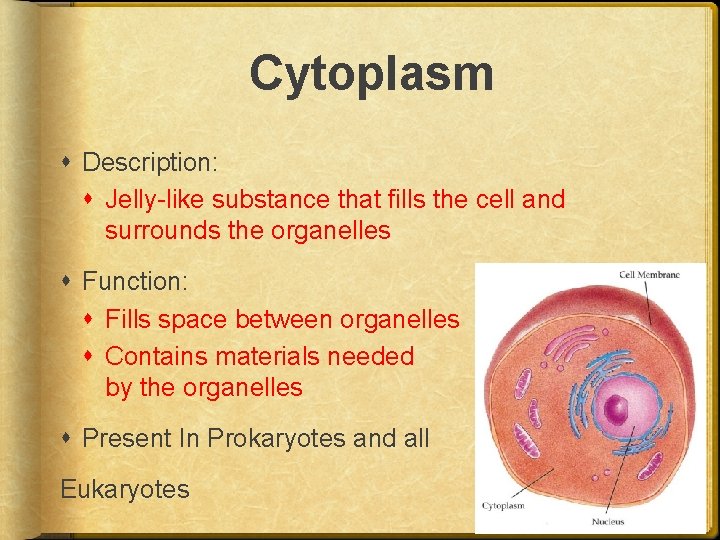 Cytoplasm

Description:

Jelly-like substance that fills the cell and surrounds the organelles

Function:

Fills space between organelles

Contains materials needed by the organelles

Present In Prokaryotes and all

Eukaryotes

Cell Membrane

Cytoplasm

Nucleus